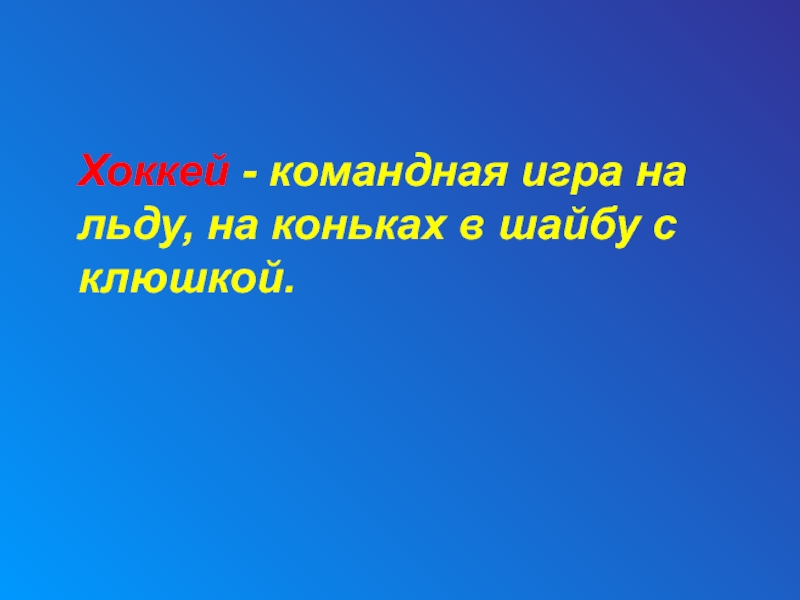 Хоккей - командная игра на льду, на коньках в шайбу с клюшкой.